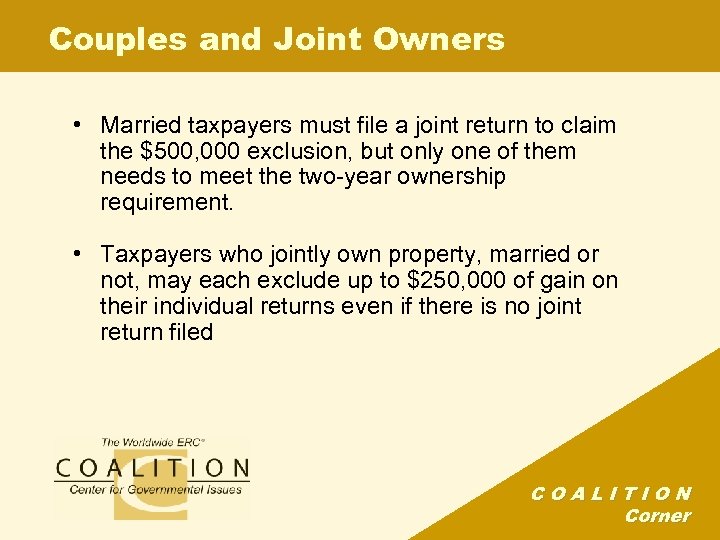 Couples and Joint Owners

• Married taxpayers must file a joint return to claim the \$500,000 exclusion, but only one of them needs to meet the two-year ownership requirement.

• Taxpayers who jointly own property, married or not, may each exclude up to \$250,000 of gain on their individual returns even if there is no joint return filed

The Worldwide ERC®
COALITION
Center for Governmental Issues

COALITION
Corner